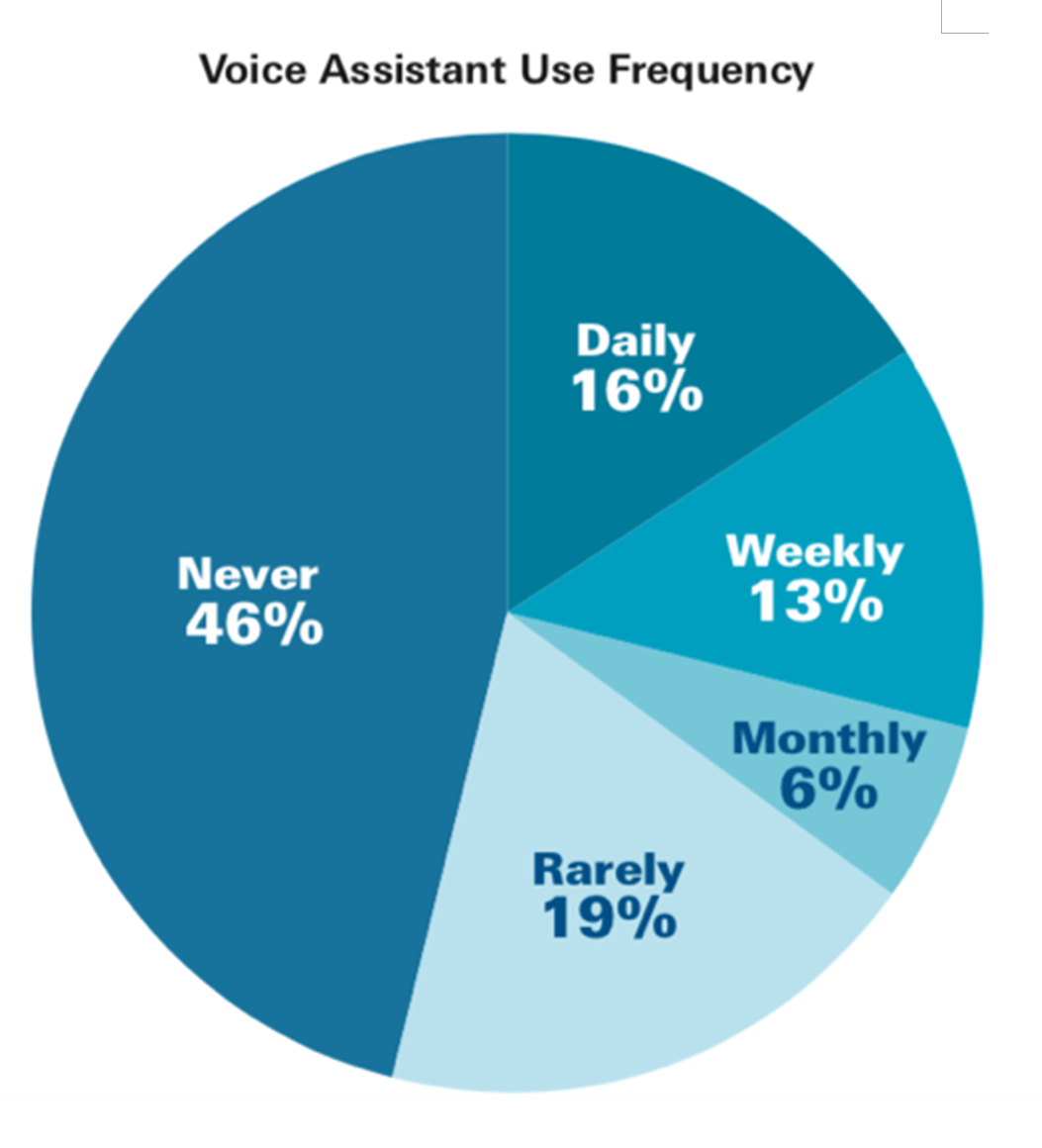 Voice Assistant Use Frequency

Daily
16%

Weekly
13%

Monthly
6%

Rarely
19%

Never
46%